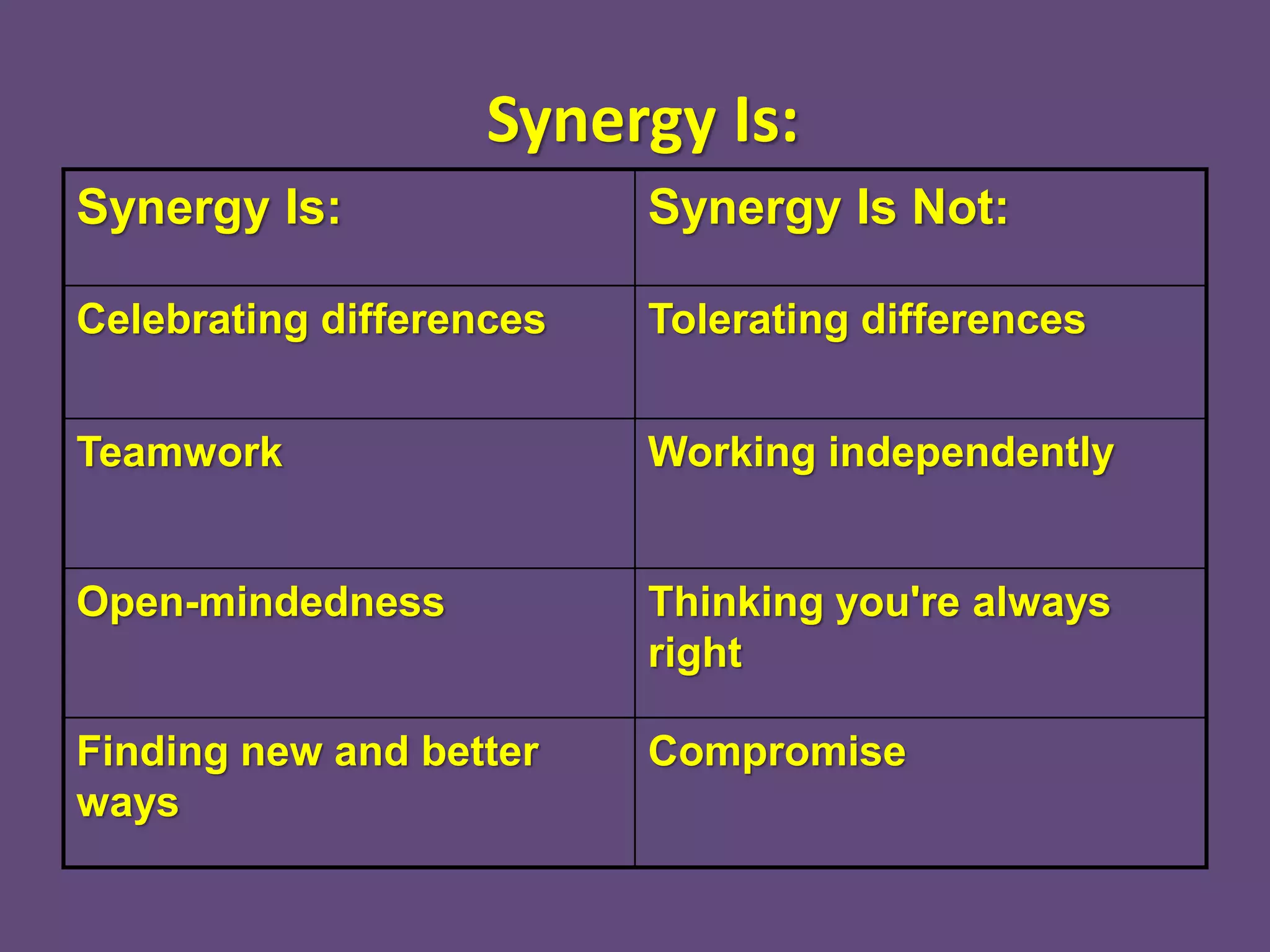 Synergy Is:

| Synergy Is: | Synergy Is Not: |
|---|---|
| Celebrating differences | Tolerating differences |
| Teamwork | Working independently |
| Open-mindedness | Thinking you're always right |
| Finding new and better ways | Compromise |